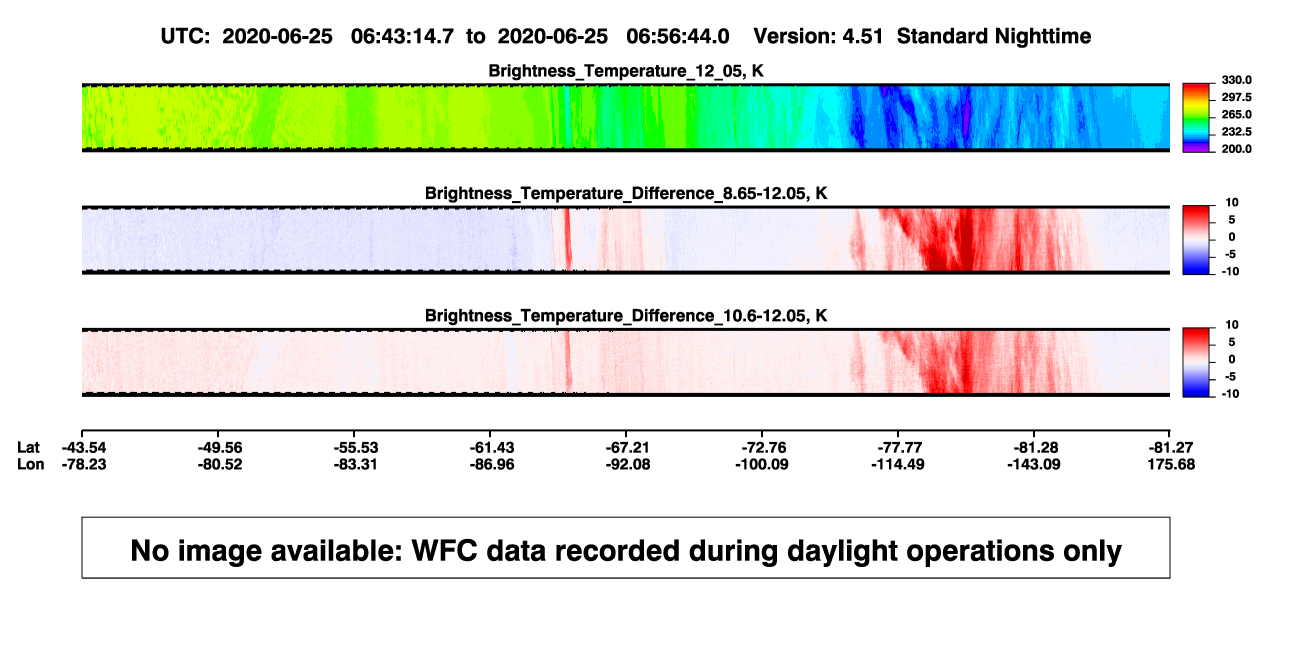 UTC: 2020-06-25 06:43:14.7 to 2020-06-25 06:56:44.0 Version: 4.51 Standard Nighttime

Brightness_Temperature_12_05, K

330.0
297.5
265.0
232.5
200.0

Brightness_Temperature_Difference_8.65-12.05, K

10
5
0
-5
-10

Brightness_Temperature_Difference_10.6-12.05, K

10
5
0
-5
-10

| Lat | -43.54 | -49.56 | -55.53 | -61.43 | -67.21 | -72.76 | -77.77 | -81.28 | -81.27 |
|---|---|---|---|---|---|---|---|---|---|
| Lon | -78.23 | -80.52 | -83.31 | -86.96 | -92.08 | -100.09 | -114.49 | -143.09 | 175.68 |

No image available: WFC data recorded during daylight operations only